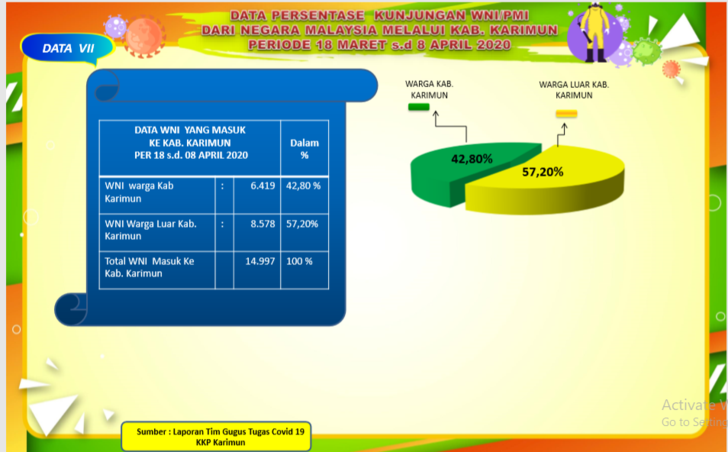 DATA PERSENTASE KUNJUNGAN WNI PMI
DARI NEGARA MALAYSIA MELALUI KAB. KARIMUN
PERIODE 18 MARET s.d 8 APRIL 2020

DATA VII

| DATA WNI YANG MASUK KE KAB. KARIMUN PER 18 s.d. 08 APRIL 2020 | | | Dalam % |
|---|---|---|---|
| WNI warga Kab Karimun | : | 6.419 | 42,80 % |
| WNI Warga Luar Kab. Karimun | : | 8.578 | 57,20% |
| Total WNI Masuk Ke Kab. Karimun | | 14.997 | 100 % |

WARGA KAB. KARIMUN

WARGA LUAR KAB. KARIMUN

42,80%

57,20%

Sumber : Laporan Tim Gugus Tugas Covid 19 KKP Karimun

Activate W
Go to Setting